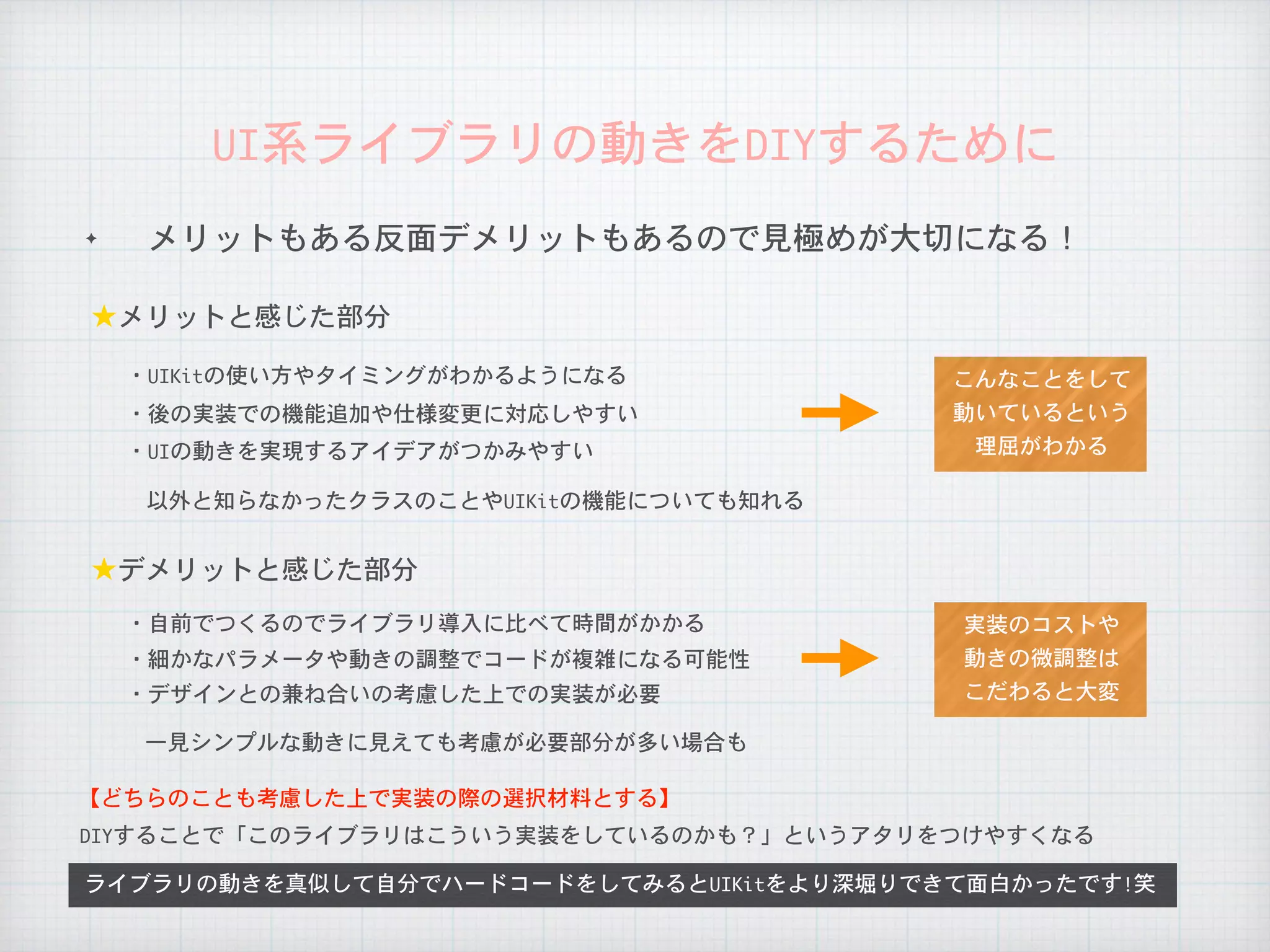 UI系ライブラリの動きをDIYするために

✦ メリットもある反面デメリットもあるので見極めが大切になる！

★メリットと感じた部分

・UIKitの使い方やタイミングがわかるようになる
・後の実装での機能追加や仕様変更に対応しやすい
・UIの動きを実現するアイデアがつかみやすい

以外と知らなかったクラスのことやUIKitの機能についても知れる

こんなことをして動いているという理屈がわかる

★デメリットと感じた部分

・自前でつくるのでライブラリ導入に比べて時間がかかる
・細かなパラメータや動きの調整でコードが複雑になる可能性
・デザインとの兼ね合いの考慮した上での実装が必要

一見シンプルな動きに見えても考慮が必要部分が多い場合も

実装のコストや動きの微調整はこだわると大変

【どちらのことも考慮した上で実装の際の選択材料とする】
DIYすることで「このライブラリはこういう実装をしているのかも？」というアタリをつけやすくなる

ライブラリの動きを真似して自分でハードコードをしてみるとUIKitをより深堀りできて面白かったです!笑